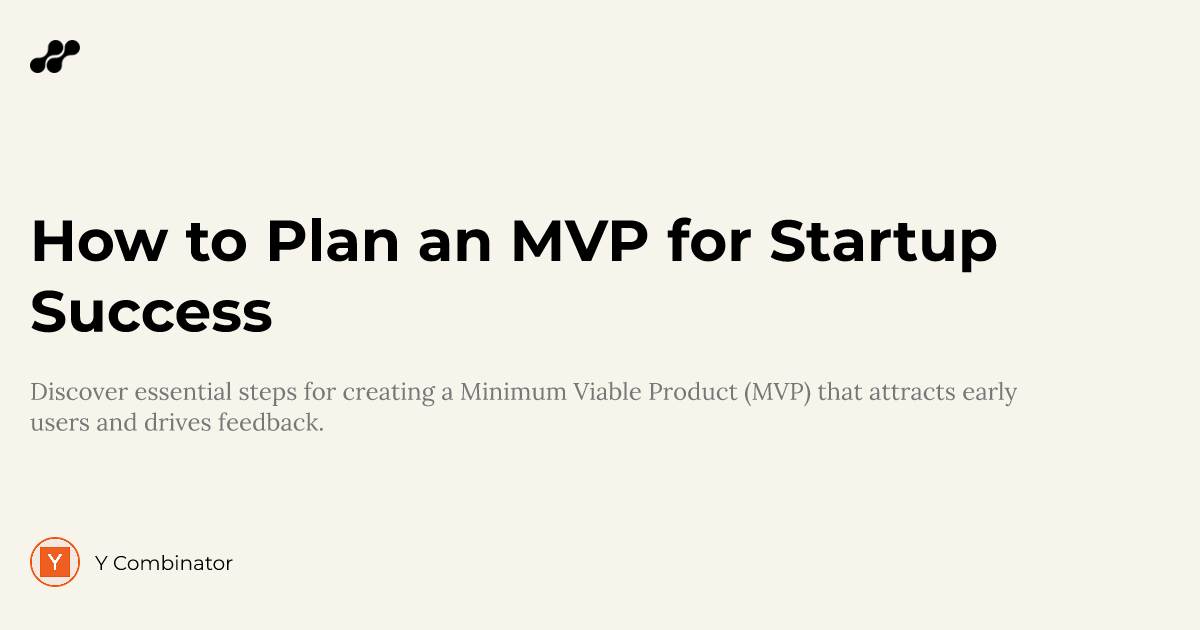 How to Plan an MVP for Startup Success

Discover essential steps for creating a Minimum Viable Product (MVP) that attracts early users and drives feedback.

Y

Y Combinator